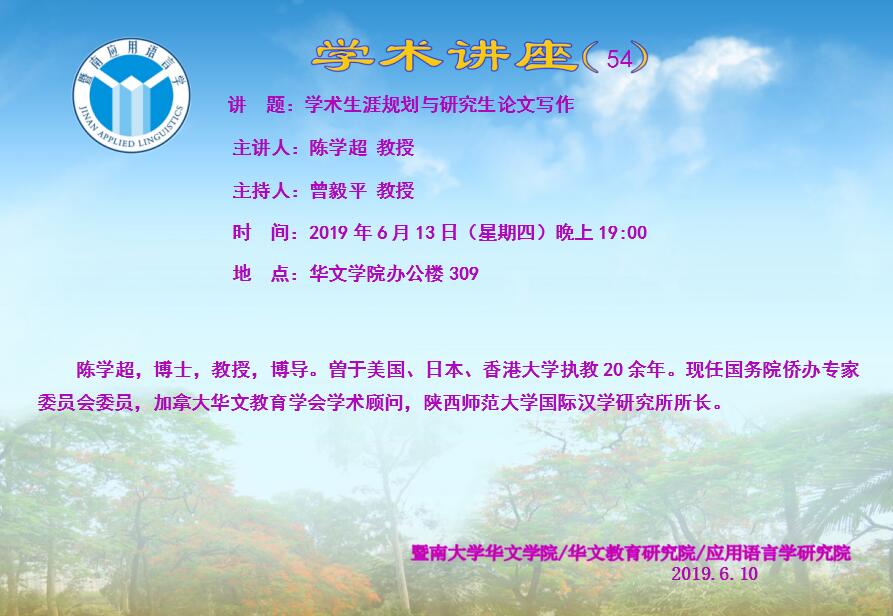 暨南应用语言学
JINAN APPLIED LINGUISTICS

学术讲座（54）

讲　题：学术生涯规划与研究生论文写作

主讲人：陈学超 教授

主持人：曾毅平 教授

时　间：2019 年 6 月 13 日（星期四）晚上 19:00

地　点：华文学院办公楼 309

陈学超，博士，教授，博导。曾于美国、日本、香港大学执教 20 余年。现任国务院侨办专家委员会委员，加拿大华文教育学会学术顾问，陕西师范大学国际汉学研究所所长。

暨南大学华文学院/华文教育研究院/应用语言学研究院
2019.6.10